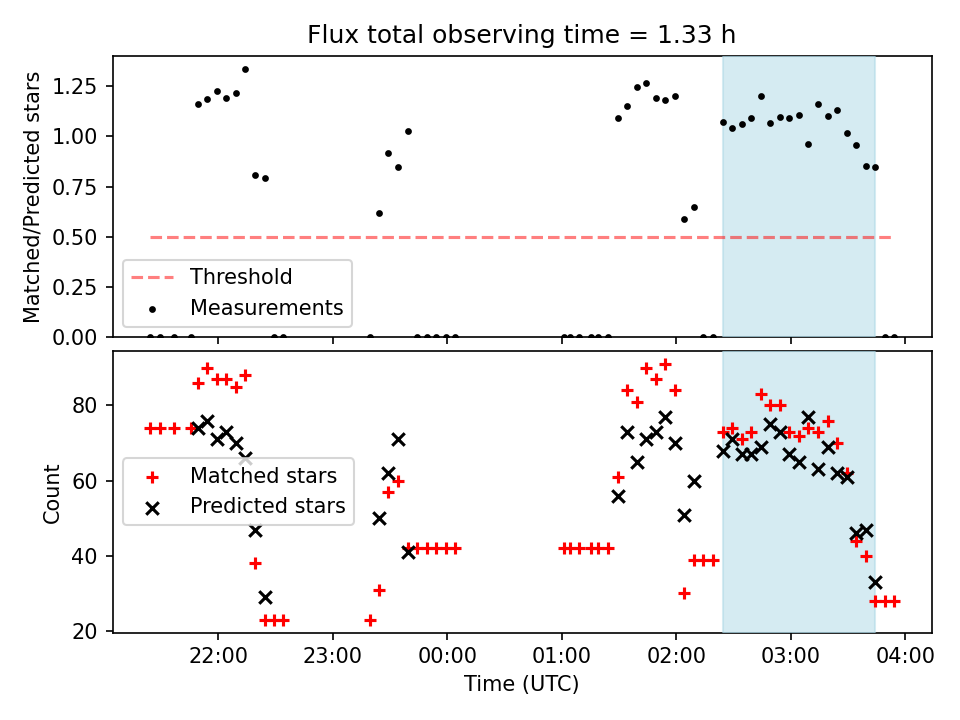 Flux total observing time = 1.33 h

Matched/Predicted stars

1.25
1.00
0.75
0.50
0.25
0.00

Threshold
Measurements

Count

80
60
40
20

Matched stars
Predicted stars

22:00
23:00
00:00
01:00
02:00
03:00
04:00

Time (UTC)